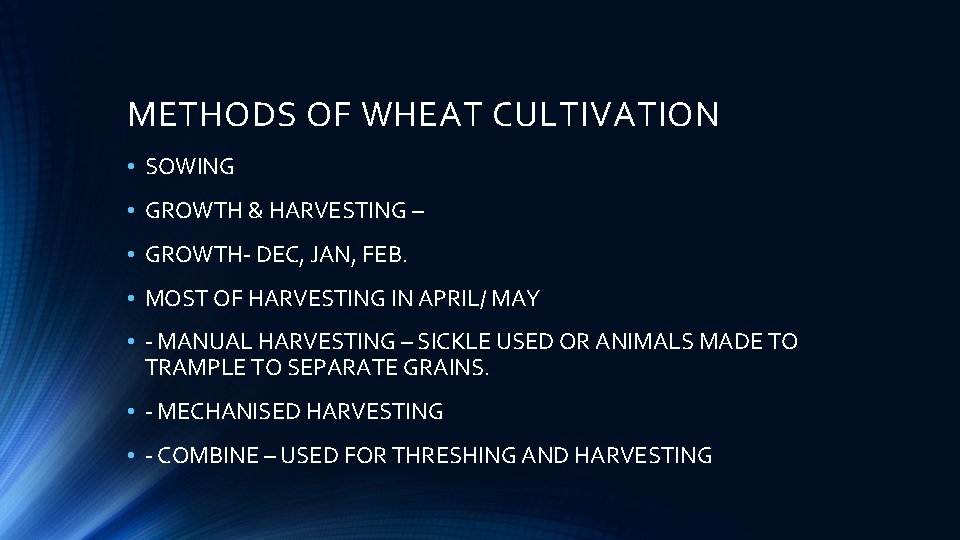 METHODS OF WHEAT CULTIVATION

• SOWING

• GROWTH & HARVESTING –

• GROWTH- DEC, JAN, FEB.

• MOST OF HARVESTING IN APRIL/ MAY

• - MANUAL HARVESTING – SICKLE USED OR ANIMALS MADE TO TRAMPLE TO SEPARATE GRAINS.

• - MECHANISED HARVESTING

• - COMBINE – USED FOR THRESHING AND HARVESTING